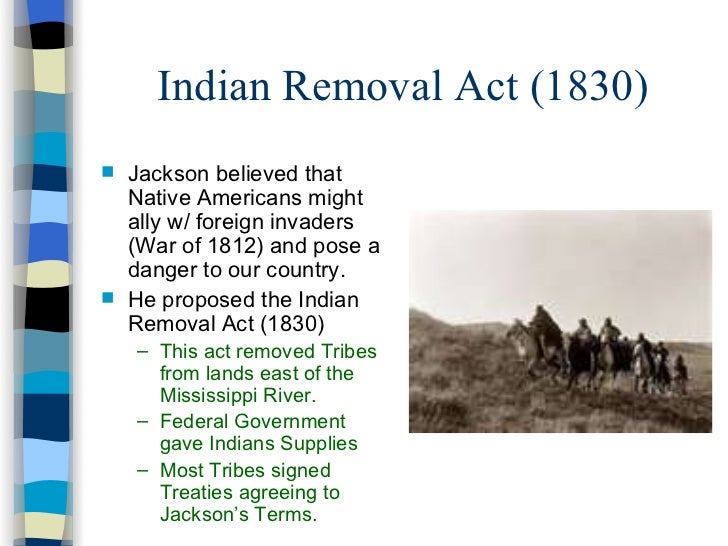 Indian Removal Act (1830)

- Jackson believed that Native Americans might ally w/ foreign invaders (War of 1812) and pose a danger to our country.
- He proposed the Indian Removal Act (1830)
  – This act removed Tribes from lands east of the Mississippi River.
  – Federal Government gave Indians Supplies
  – Most Tribes signed Treaties agreeing to Jackson's Terms.